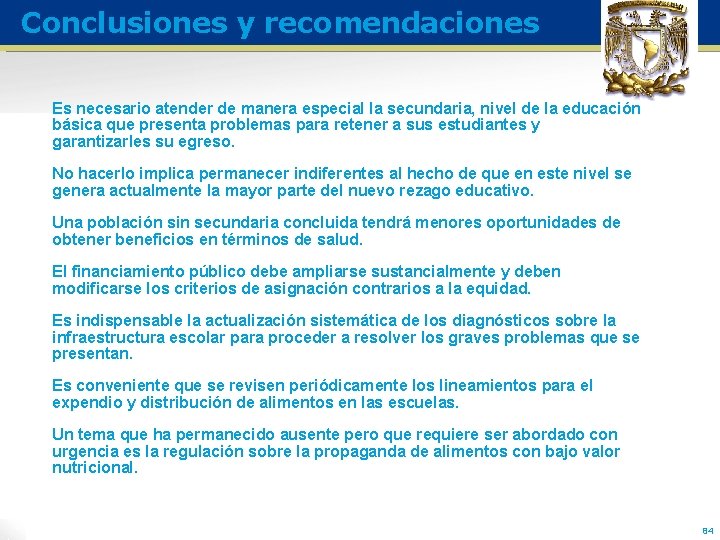 Conclusiones y recomendaciones

Es necesario atender de manera especial la secundaria, nivel de la educación básica que presenta problemas para retener a sus estudiantes y garantizarles su egreso.

No hacerlo implica permanecer indiferentes al hecho de que en este nivel se genera actualmente la mayor parte del nuevo rezago educativo.

Una población sin secundaria concluida tendrá menores oportunidades de obtener beneficios en términos de salud.

El financiamiento público debe ampliarse sustancialmente y deben modificarse los criterios de asignación contrarios a la equidad.

Es indispensable la actualización sistemática de los diagnósticos sobre la infraestructura escolar para proceder a resolver los graves problemas que se presentan.

Es conveniente que se revisen periódicamente los lineamientos para el expendio y distribución de alimentos en las escuelas.

Un tema que ha permanecido ausente pero que requiere ser abordado con urgencia es la regulación sobre la propaganda de alimentos con bajo valor nutricional.

84